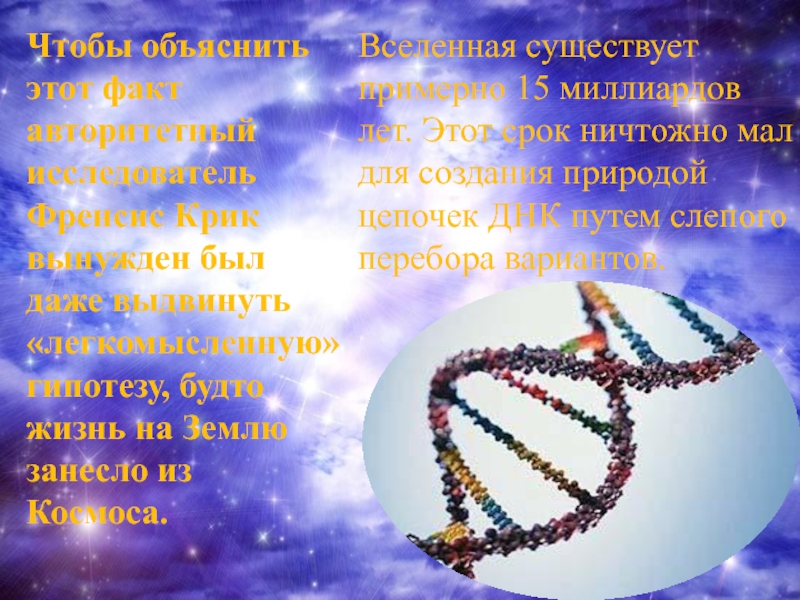 Чтобы объяснить этот факт авторитетный исследователь Френсис Крик вынужден был даже выдвинуть «легкомысленную» гипотезу, будто жизнь на Землю занесло из Космоса.

Вселенная существует примерно 15 миллиардов лет. Этот срок ничтожно мал для создания природой цепочек ДНК путем слепого перебора вариантов.